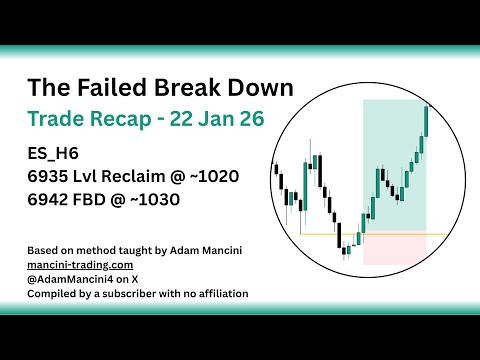 The Failed Break Down

Trade Recap - 22 Jan 26

ES_H6
6935 Lvl Reclaim @ ~1020
6942 FBD @ ~1030

Based on method taught by Adam Mancini
mancini-trading.com
@AdamMancini4 on X
Compiled by a subscriber with no affiliation